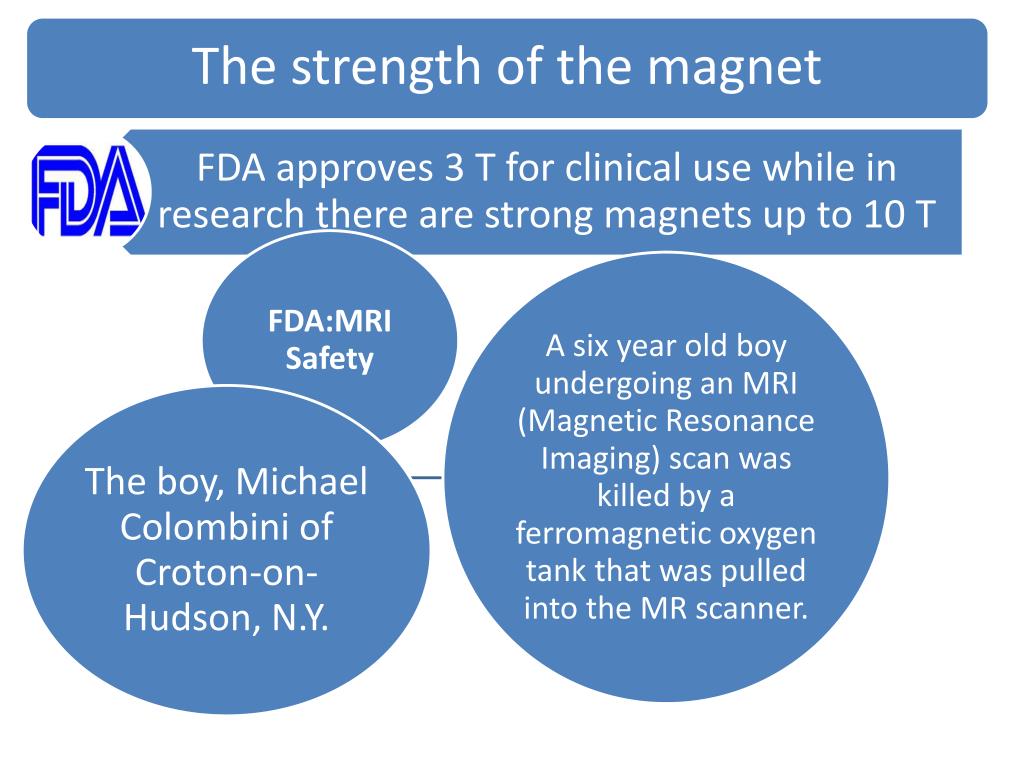 The strength of the magnet

FDA

FDA approves 3 T for clinical use while in research there are strong magnets up to 10 T

FDA:MRI Safety

A six year old boy undergoing an MRI (Magnetic Resonance Imaging) scan was killed by a ferromagnetic oxygen tank that was pulled into the MR scanner.

The boy, Michael Colombini of Croton-on-Hudson, N.Y.